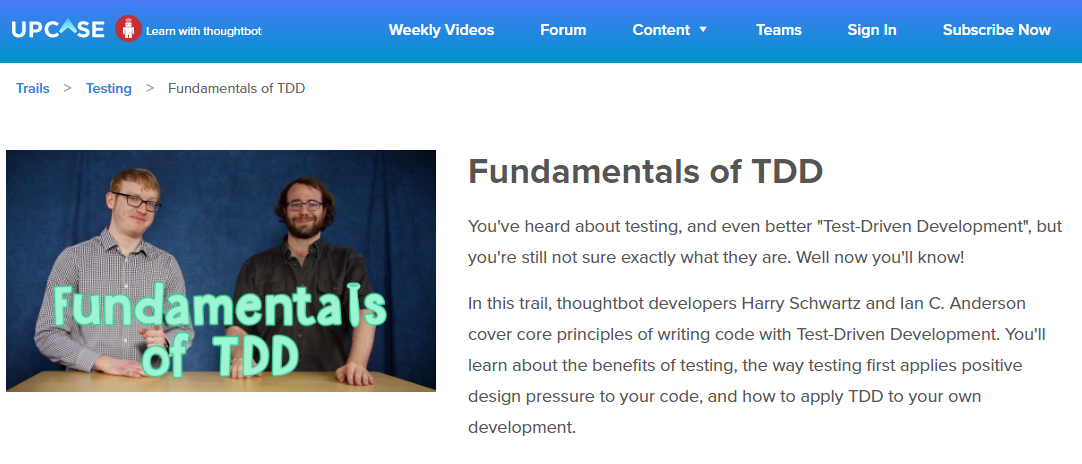 UPCASE Learn with thoughtbot

Weekly Videos Forum Content ▼ Teams Sign In Subscribe Now

Trails > Testing > Fundamentals of TDD

Fundamentals of TDD

Fundamentals of TDD

You've heard about testing, and even better "Test-Driven Development", but you're still not sure exactly what they are. Well now you'll know!

In this trail, thoughtbot developers Harry Schwartz and Ian C. Anderson cover core principles of writing code with Test-Driven Development. You'll learn about the benefits of testing, the way testing first applies positive design pressure to your code, and how to apply TDD to your own development.